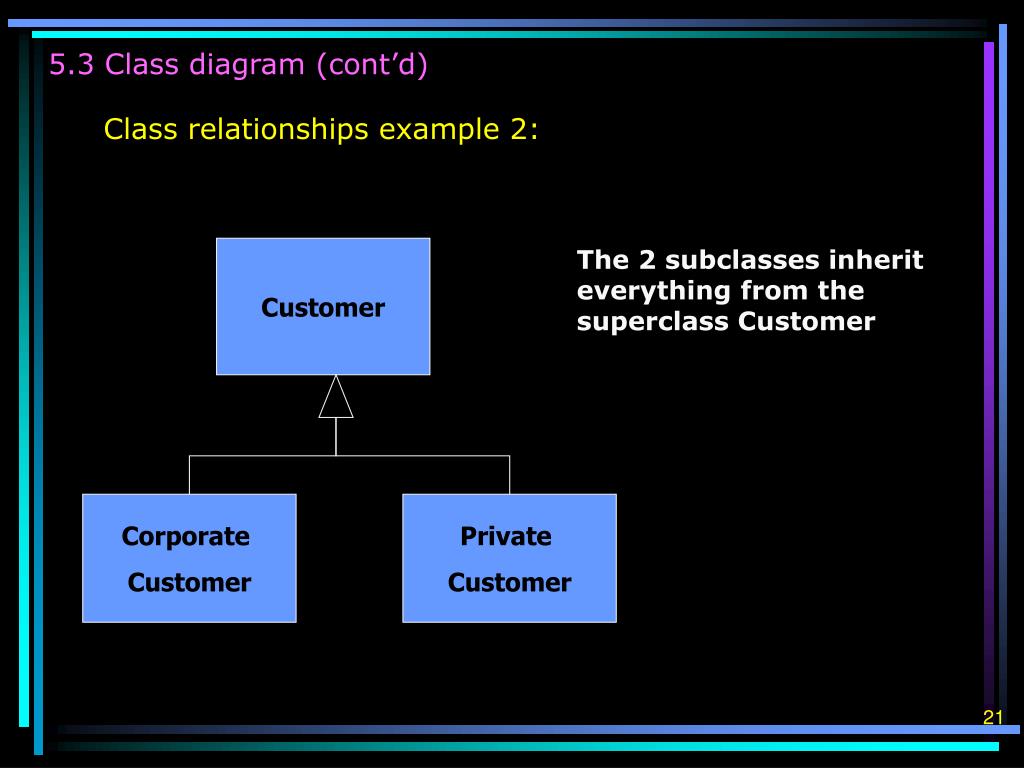 5.3 Class diagram (cont’d)

Class relationships example 2:

Customer

The 2 subclasses inherit everything from the superclass Customer

Corporate Customer

Private Customer

21